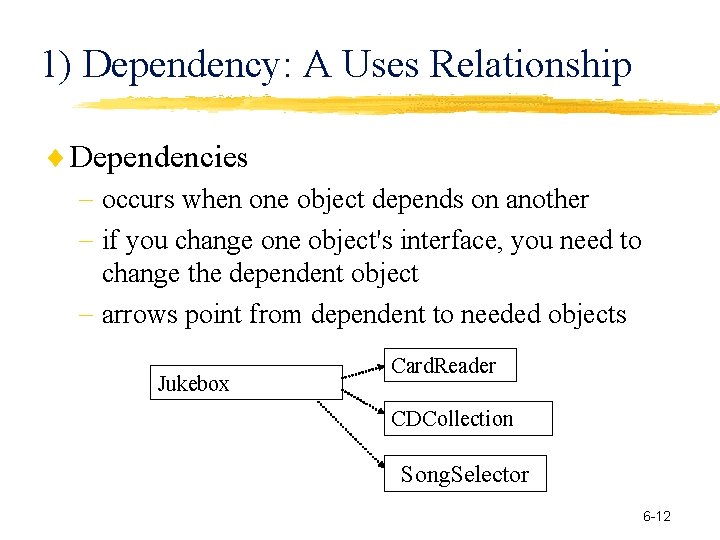 1) Dependency: A Uses Relationship

Dependencies

– occurs when one object depends on another

– if you change one object's interface, you need to change the dependent object

– arrows point from dependent to needed objects

Jukebox

CardReader

CDCollection

SongSelector

6-12